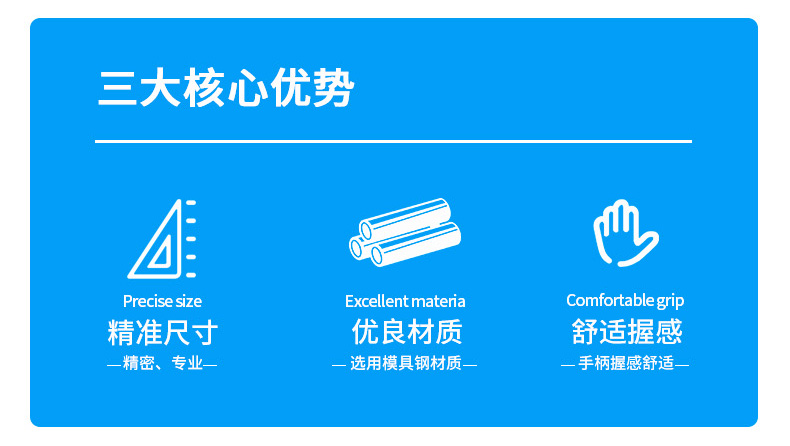 三大核心优势

Precise size
精准尺寸
—精密、专业—

Excellent materia
优良材质
— 选用模具钢材质—

Comfortable grip
舒适握感
— 手柄握感舒适—